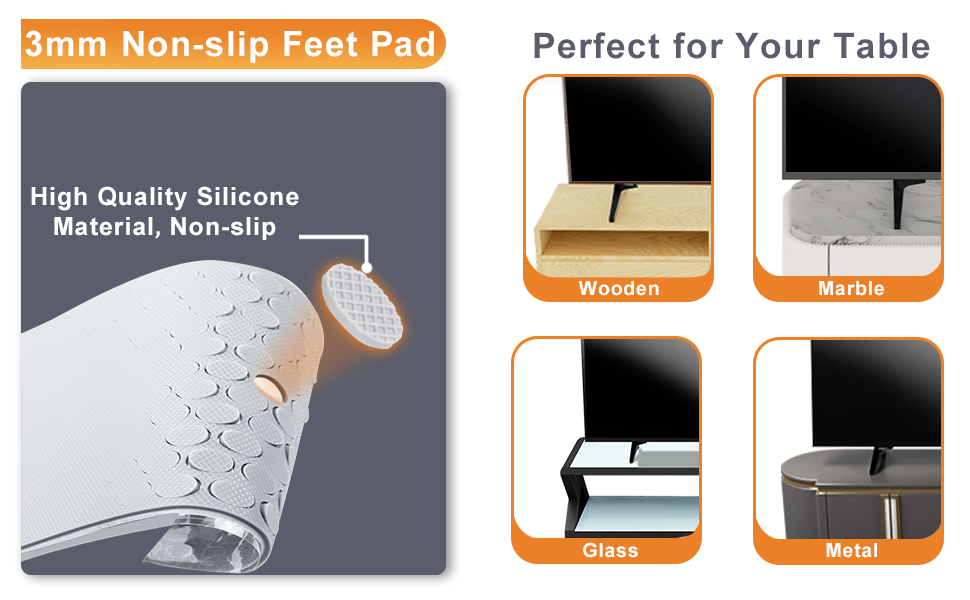 3mm Non-slip Feet Pad

High Quality Silicone Material, Non-slip

Perfect for Your Table

Wooden

Marble

Glass

Metal